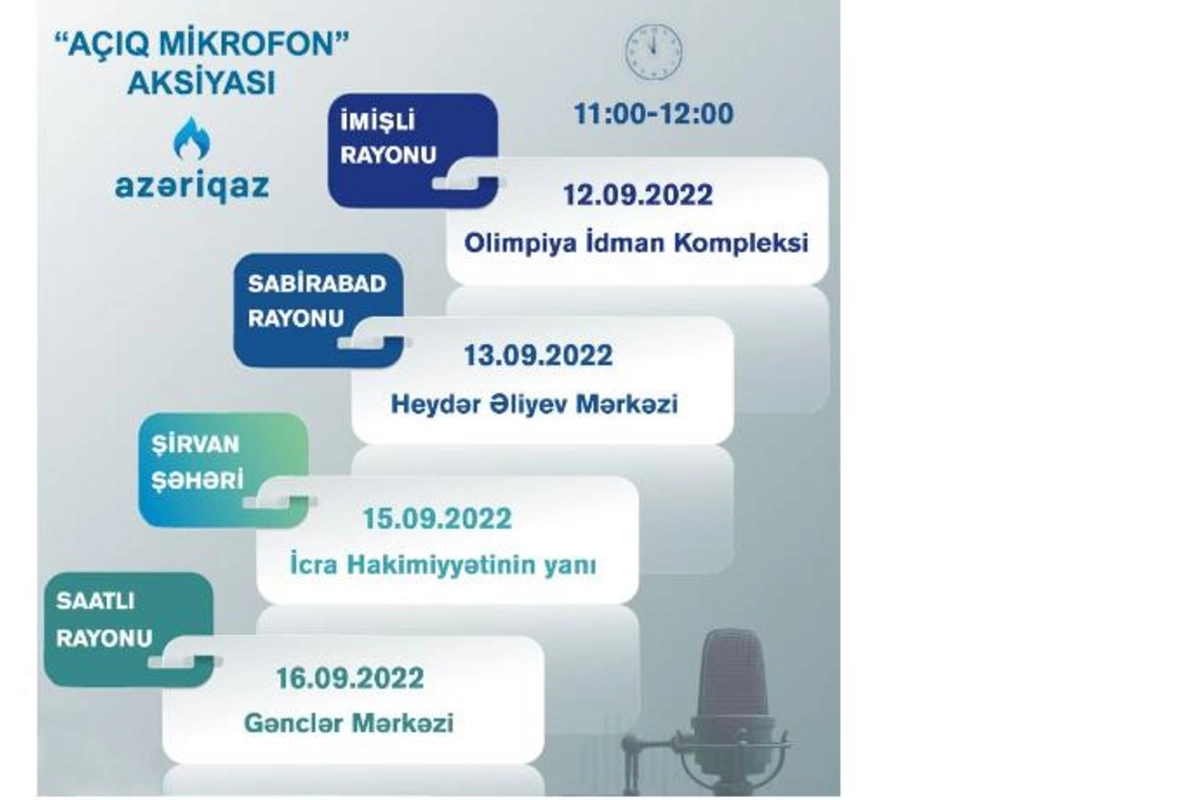 "AÇIQ MİKROFON"
AKSİYASI

azəriqaz

11:00-12:00

İMİŞLİ
RAYONU

12.09.2022
Olimpiya İdman Kompleksi

SABİRABAD
RAYONU

13.09.2022
Heydər Əliyev Mərkəzi

ŞİRVAN
ŞƏHƏRİ

15.09.2022
İcra Hakimiyyətinin yanı

SAATLI
RAYONU

16.09.2022
Gənclər Mərkəzi